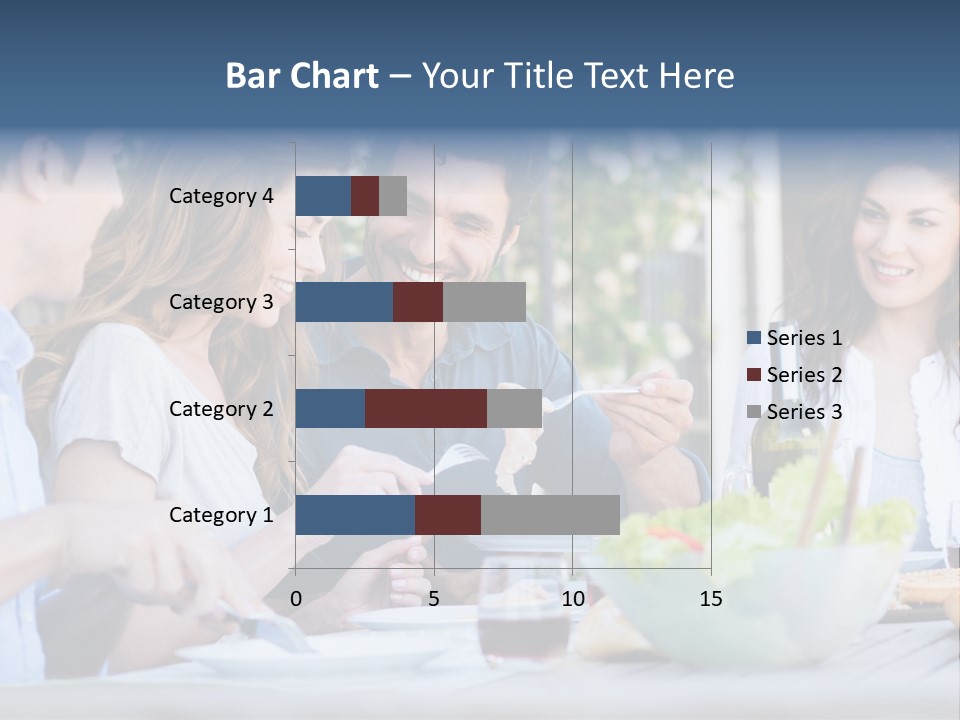 Bar Chart – Your Title Text Here

Category 4
Category 3
Category 2
Category 1

0
5
10
15

Series 1
Series 2
Series 3